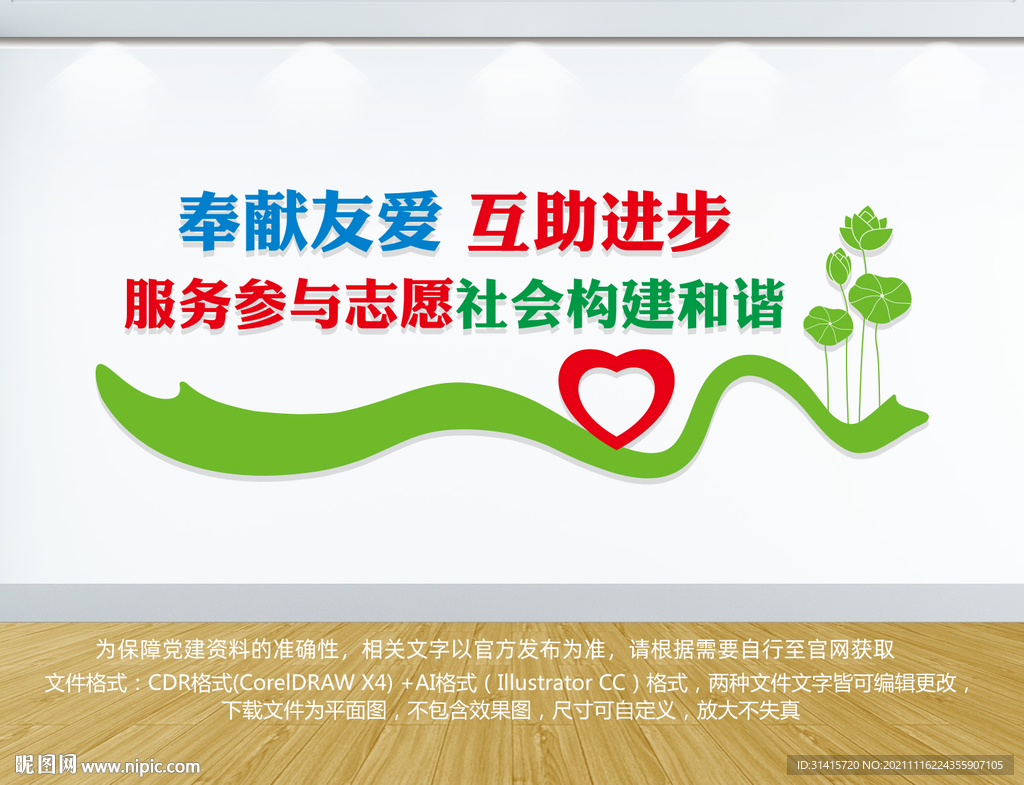 奉献友爱 互助进步
服务参与志愿社会构建和谐

为保障党建资料的准确性，相关文字以官方发布为准，请根据需要自行至官网获取
文件格式：CDR格式(CorelDRAW X4) +AI格式（Illustrator CC）格式，两种文件文字皆可编辑更改，
下载文件为平面图，不包含效果图，尺寸可自定义，放大不失真

昵图网 www.nipic.com
ID:31415720 NO:20211116224355907105